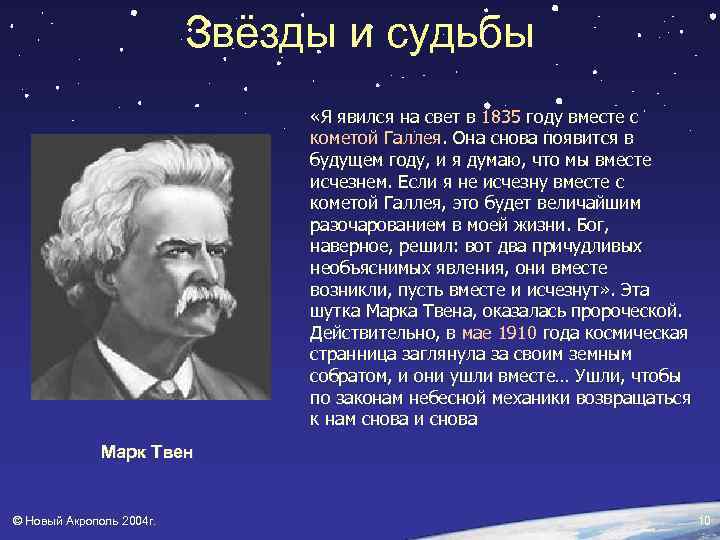 Звёзды и судьбы

«Я явился на свет в 1835 году вместе с кометой Галлея. Она снова появится в будущем году, и я думаю, что мы вместе исчезнем. Если я не исчезну вместе с кометой Галлея, это будет величайшим разочарованием в моей жизни. Бог, наверное, решил: вот два причудливых необъяснимых явления, они вместе возникли, пусть вместе и исчезнут». Эта шутка Марка Твена, оказалась пророческой. Действительно, в мае 1910 года космическая странница заглянула за своим земным собратом, и они ушли вместе… Ушли, чтобы по законам небесной механики возвращаться к нам снова и снова

Марк Твен

© Новый Акрополь 2004г.

10